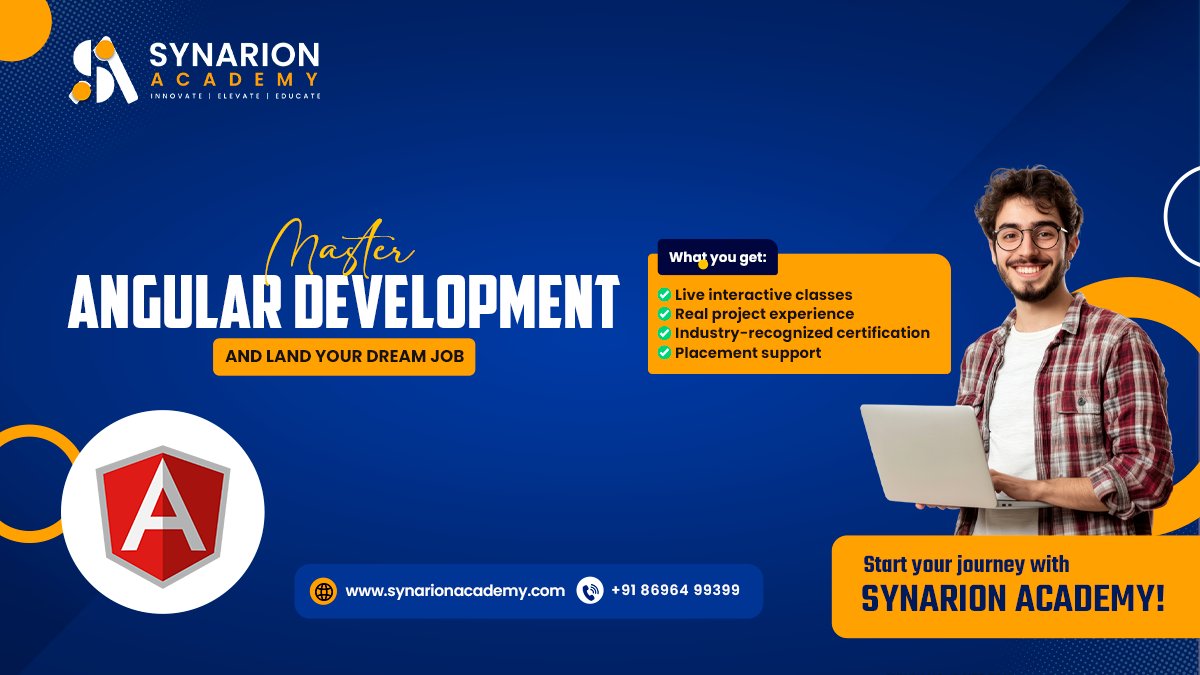 SYNARION ACADEMY
INNOVATE | ELEVATE | EDUCATE

Master
ANGULAR DEVELOPMENT
AND LAND YOUR DREAM JOB

What you get:
Live interactive classes
Real project experience
Industry-recognized certification
Placement support

A

www.synarionacademy.com
+91 86964 99399

Start your journey with
SYNARION ACADEMY!